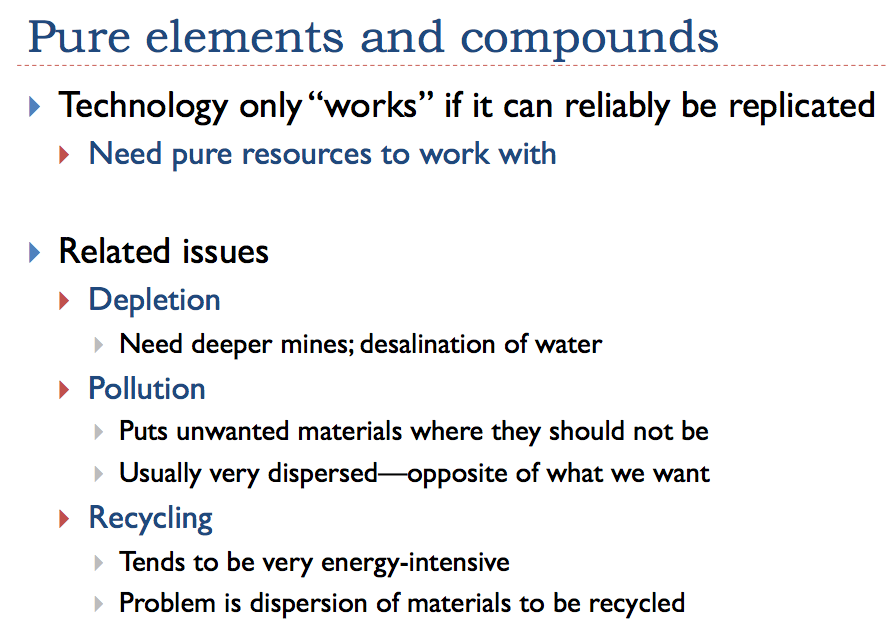 Pure elements and compounds

Technology only "works" if it can reliably be replicated

Need pure resources to work with

Related issues

Depletion

Need deeper mines; desalination of water

Pollution

Puts unwanted materials where they should not be

Usually very dispersed—opposite of what we want

Recycling

Tends to be very energy-intensive

Problem is dispersion of materials to be recycled